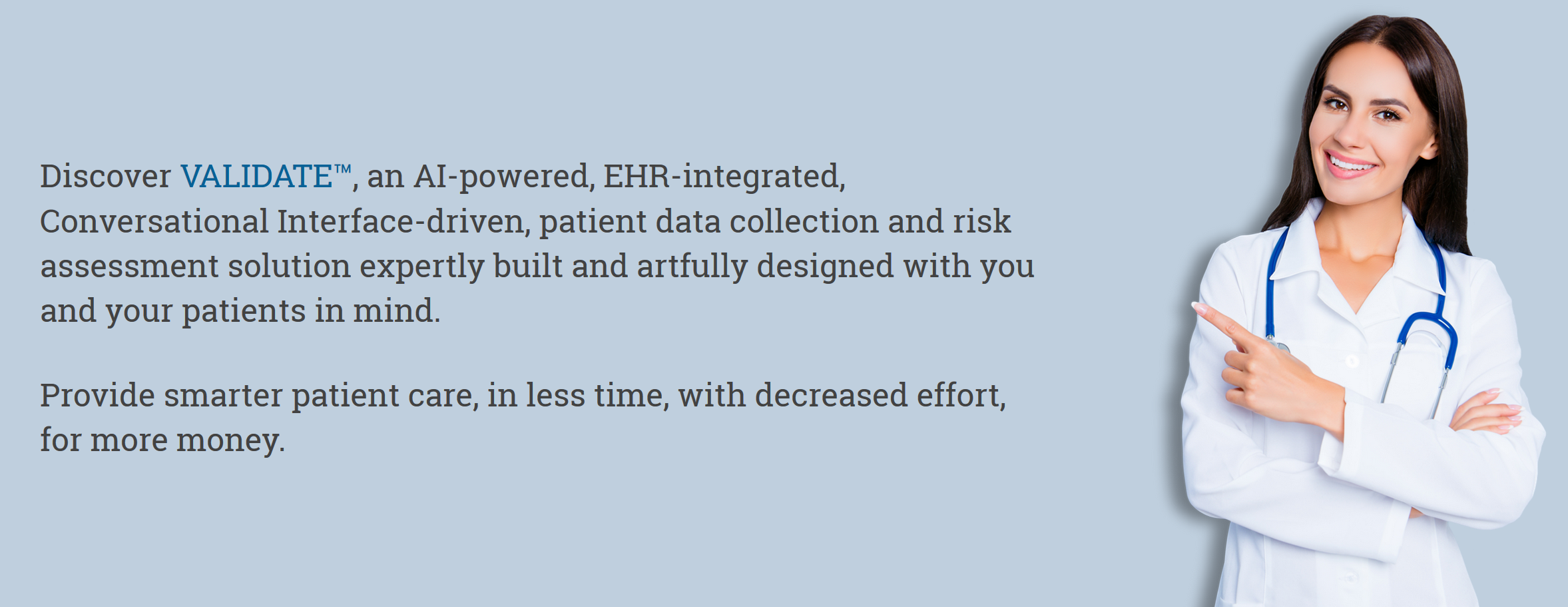 Discover VALIDATE™, an AI-powered, EHR-integrated, Conversational Interface-driven, patient data collection and risk assessment solution expertly built and artfully designed with you and your patients in mind.

Provide smarter patient care, in less time, with decreased effort, for more money.